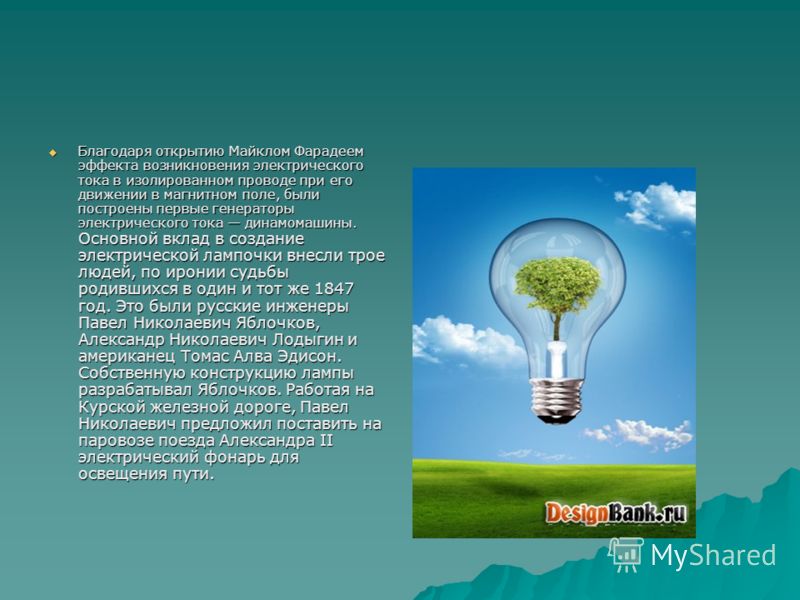 Благодаря открытию Майклом Фарадеем эффекта возникновения электрического тока в изолированном проводе при его движении в магнитном поле, были построены первые генераторы электрического тока — динамомашины. Основной вклад в создание электрической лампочки внесли трое людей, по иронии судьбы родившихся в один и тот же 1847 год. Это были русские инженеры Павел Николаевич Яблочков, Александр Николаевич Лодыгин и американец Томас Алва Эдисон. Собственную конструкцию лампы разрабатывал Яблочков. Работая на Курской железной дороге, Павел Николаевич предложил поставить на паровозе поезда Александра II электрический фонарь для освещения пути.

DesignBank.ru

MyShared